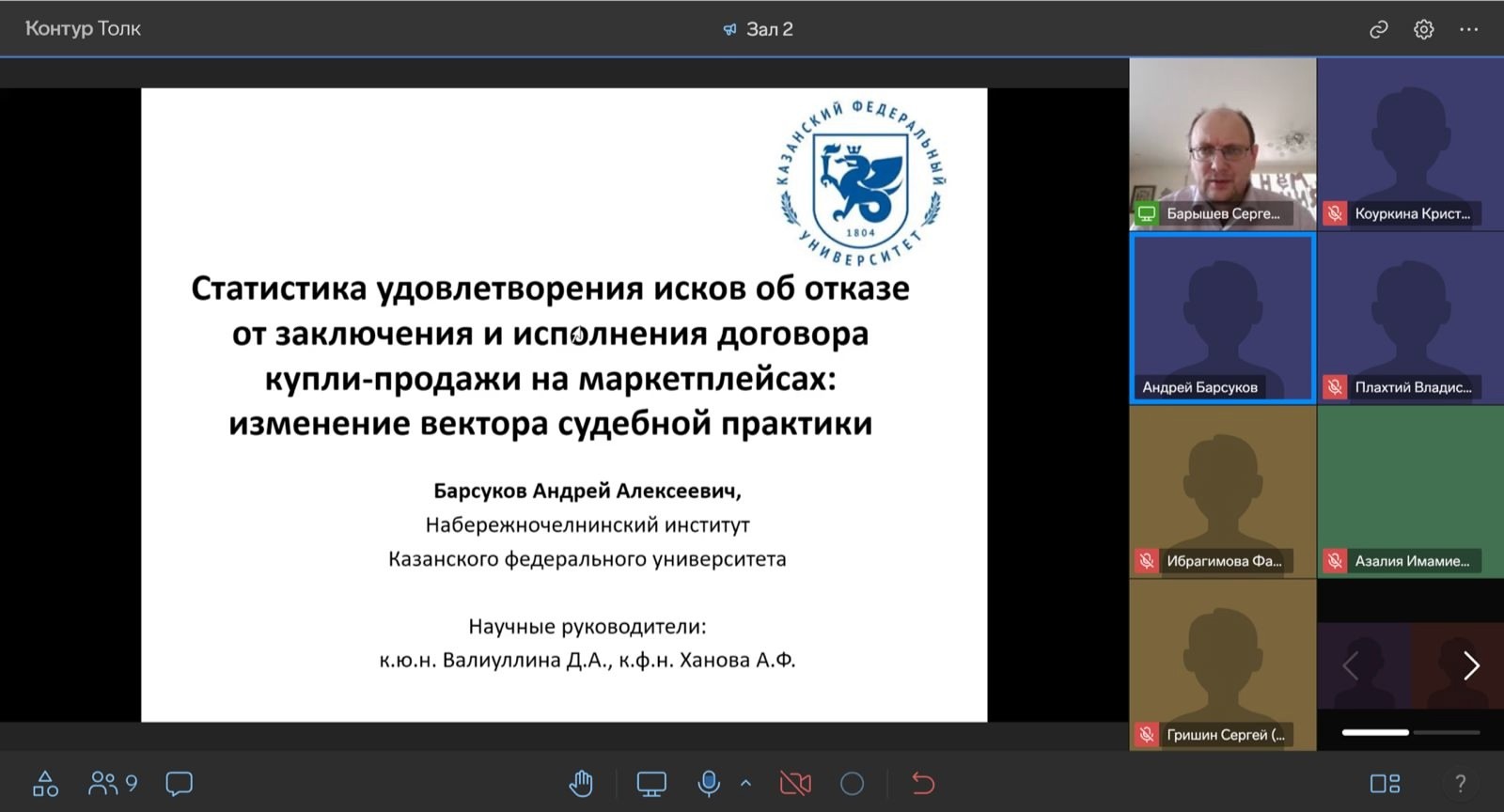 Контур Толк

Зал 2

КАЗАНСКИЙ ФЕДЕРАЛЬНЫЙ УНИВЕРСИТЕТ
1804

Статистика удовлетворения исков об отказе от заключения и исполнения договора купли-продажи на маркетплейсах: изменение вектора судебной практики

Барсуков Андрей Алексеевич,
Набережночелнинский институт
Казанского федерального университета

Научные руководители:
к.ю.н. Валиуллина Д.А., к.ф.н. Ханова А.Ф.

Барышев Серге...
Коуркина Крист...
Андрей Барсуков
Плахтий Владис...
Ибрагимова Фа...
Азалия Имамие...
Гришин Сергей (...

9

?